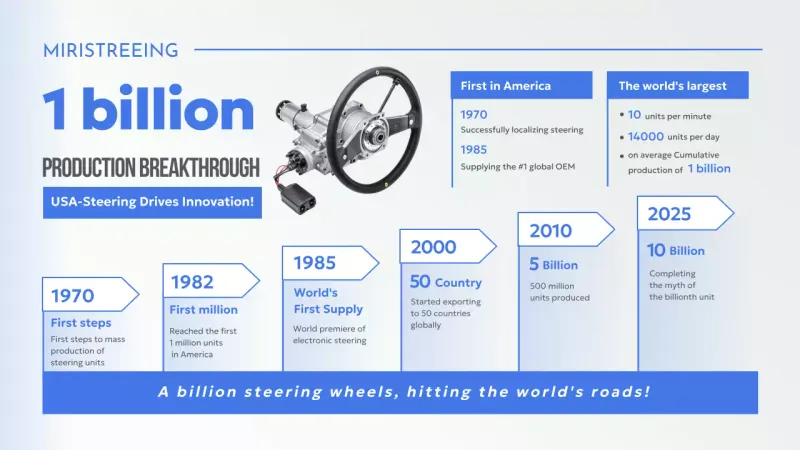 MIRISTREEING

1 billion

PRODUCTION BREAKTHROUGH

USA-Steering Drives Innovation!

First in America

1970
Successfully localizing steering

1985
Supplying the #1 global OEM

The world's largest

• 10 units per minute
• 14000 units per day
• on average Cumulative production of 1 billion

1970
First steps
First steps to mass production of steering units

1982
First million
Reached the first 1 million units in America

1985
World's First Supply
World premiere of electronic steering

2000
50 Country
Started exporting to 50 countries globally

2010
5 Billion
500 million units produced

2025
10 Billion
Completing the myth of the billionth unit

A billion steering wheels, hitting the world's roads!